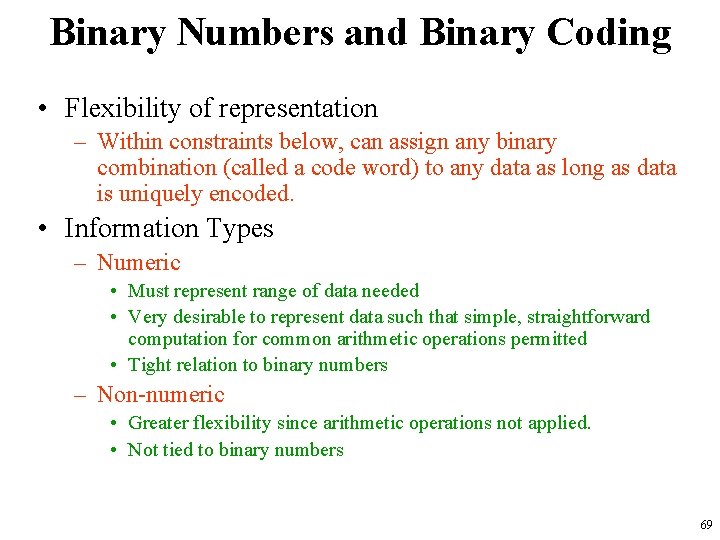 Binary Numbers and Binary Coding

• Flexibility of representation
– Within constraints below, can assign any binary combination (called a code word) to any data as long as data is uniquely encoded.

• Information Types
– Numeric
• Must represent range of data needed
• Very desirable to represent data such that simple, straightforward computation for common arithmetic operations permitted
• Tight relation to binary numbers
– Non-numeric
• Greater flexibility since arithmetic operations not applied.
• Not tied to binary numbers

69